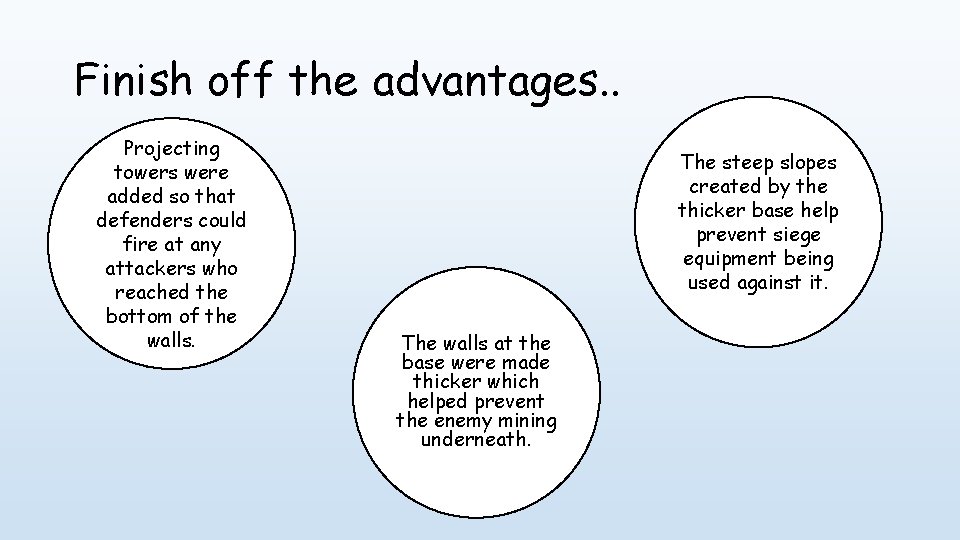 Finish off the advantages..

Projecting towers were added so that defenders could fire at any attackers who reached the bottom of the walls.

The walls at the base were made thicker which helped prevent the enemy mining underneath.

The steep slopes created by the thicker base help prevent siege equipment being used against it.